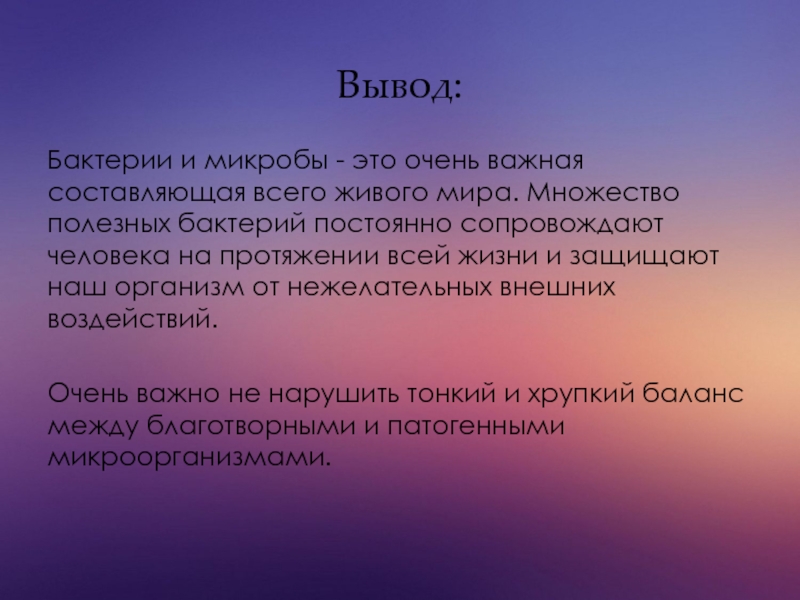 Вывод:

Бактерии и микробы - это очень важная составляющая всего живого мира. Множество полезных бактерий постоянно сопровождают человека на протяжении всей жизни и защищают наш организм от нежелательных внешних воздействий.

Очень важно не нарушить тонкий и хрупкий баланс между благотворными и патогенными микроорганизмами.